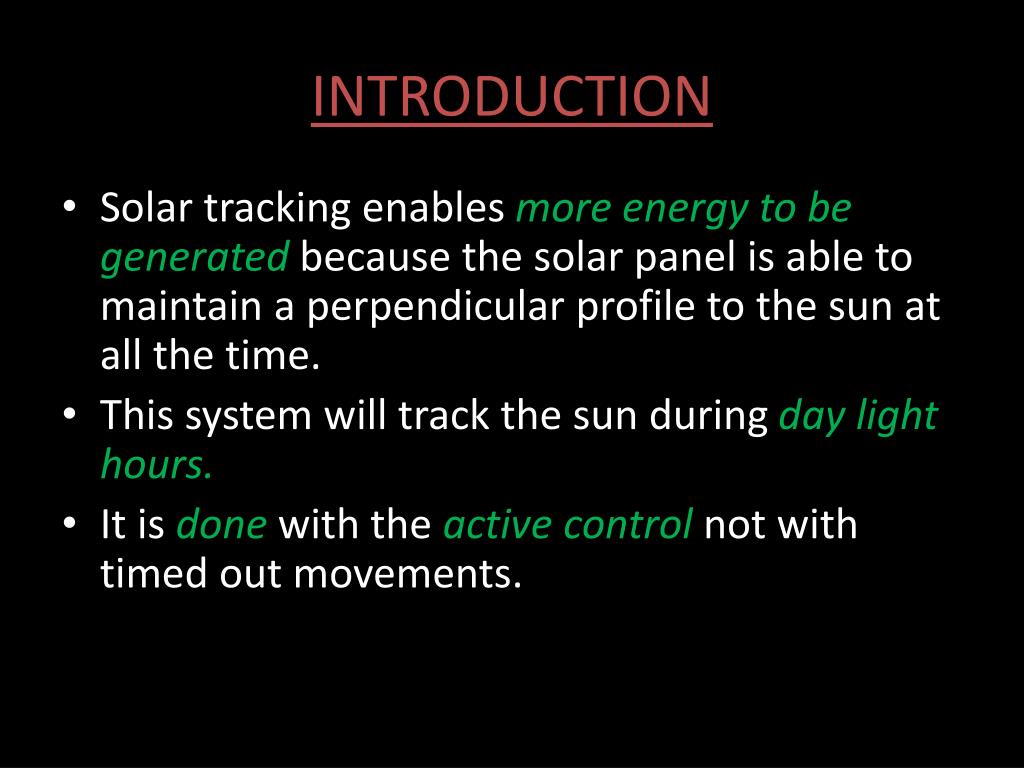 INTRODUCTION

• Solar tracking enables more energy to be generated because the solar panel is able to maintain a perpendicular profile to the sun at all the time.
• This system will track the sun during day light hours.
• It is done with the active control not with timed out movements.